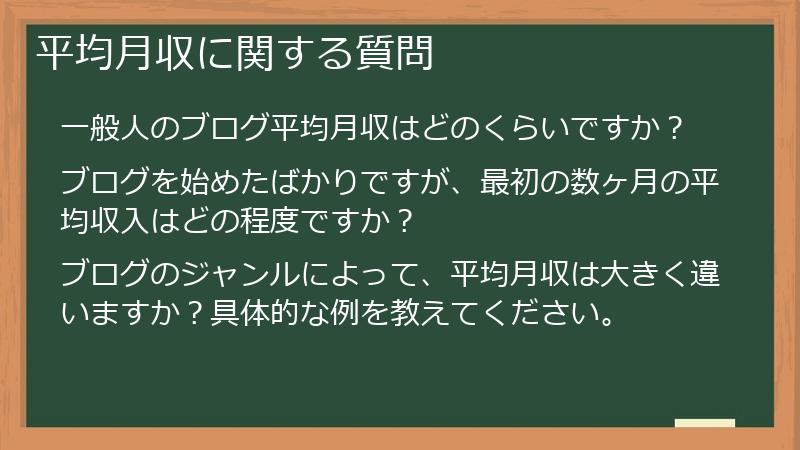 平均月収に関する質問

一般人のブログ平均月収はどのくらいですか？

ブログを始めたばかりですが、最初の数ヶ月の平均収入はどの程度ですか？

ブログのジャンルによって、平均月収は大きく違いますか？具体的な例を教えてください。